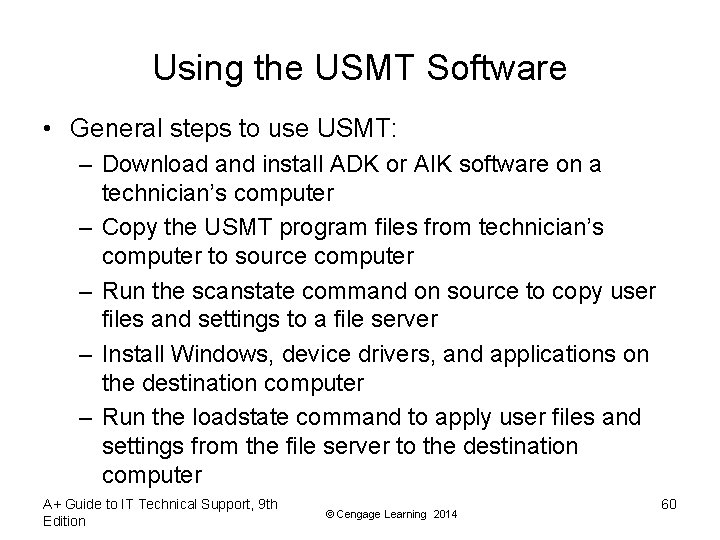 Using the USMT Software

• General steps to use USMT:
– Download and install ADK or AIK software on a technician's computer
– Copy the USMT program files from technician's computer to source computer
– Run the scanstate command on source to copy user files and settings to a file server
– Install Windows, device drivers, and applications on the destination computer
– Run the loadstate command to apply user files and settings from the file server to the destination computer

A+ Guide to IT Technical Support, 9th Edition

© Cengage Learning 2014

60